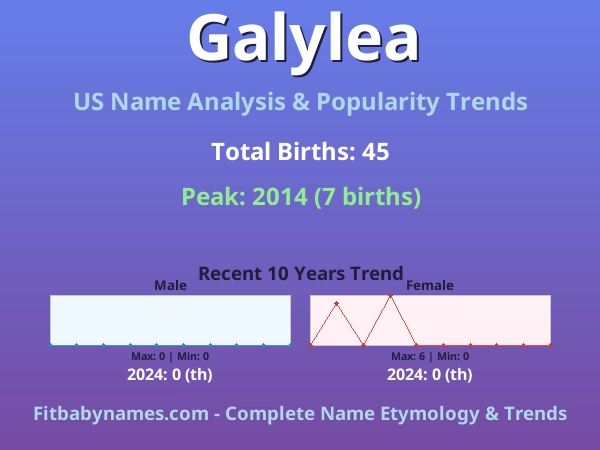 Galylea

US Name Analysis & Popularity Trends

Total Births: 45

Peak: 2014 (7 births)

Recent 10 Years Trend

Male

Max: 0 | Min: 0

2024: 0 (th)

Female

Max: 6 | Min: 0

2024: 0 (th)

Fitbabynames.com - Complete Name Etymology & Trends